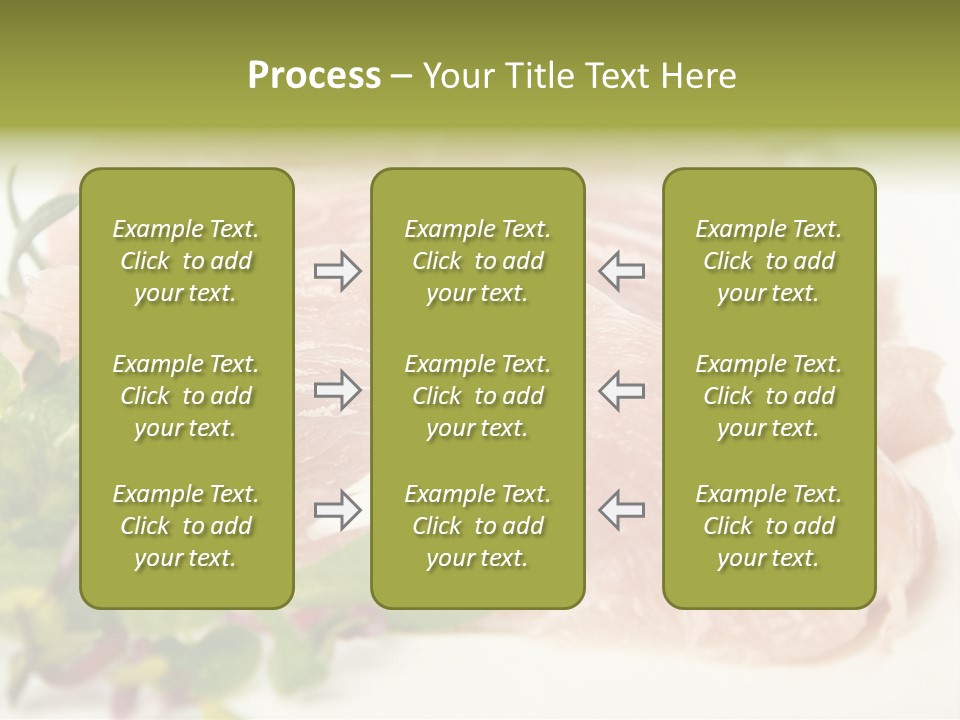 Process – Your Title Text Here

Example Text. Click to add your text.

Example Text. Click to add your text.

Example Text. Click to add your text.

Example Text. Click to add your text.

Example Text. Click to add your text.

Example Text. Click to add your text.

Example Text. Click to add your text.

Example Text. Click to add your text.

Example Text. Click to add your text.